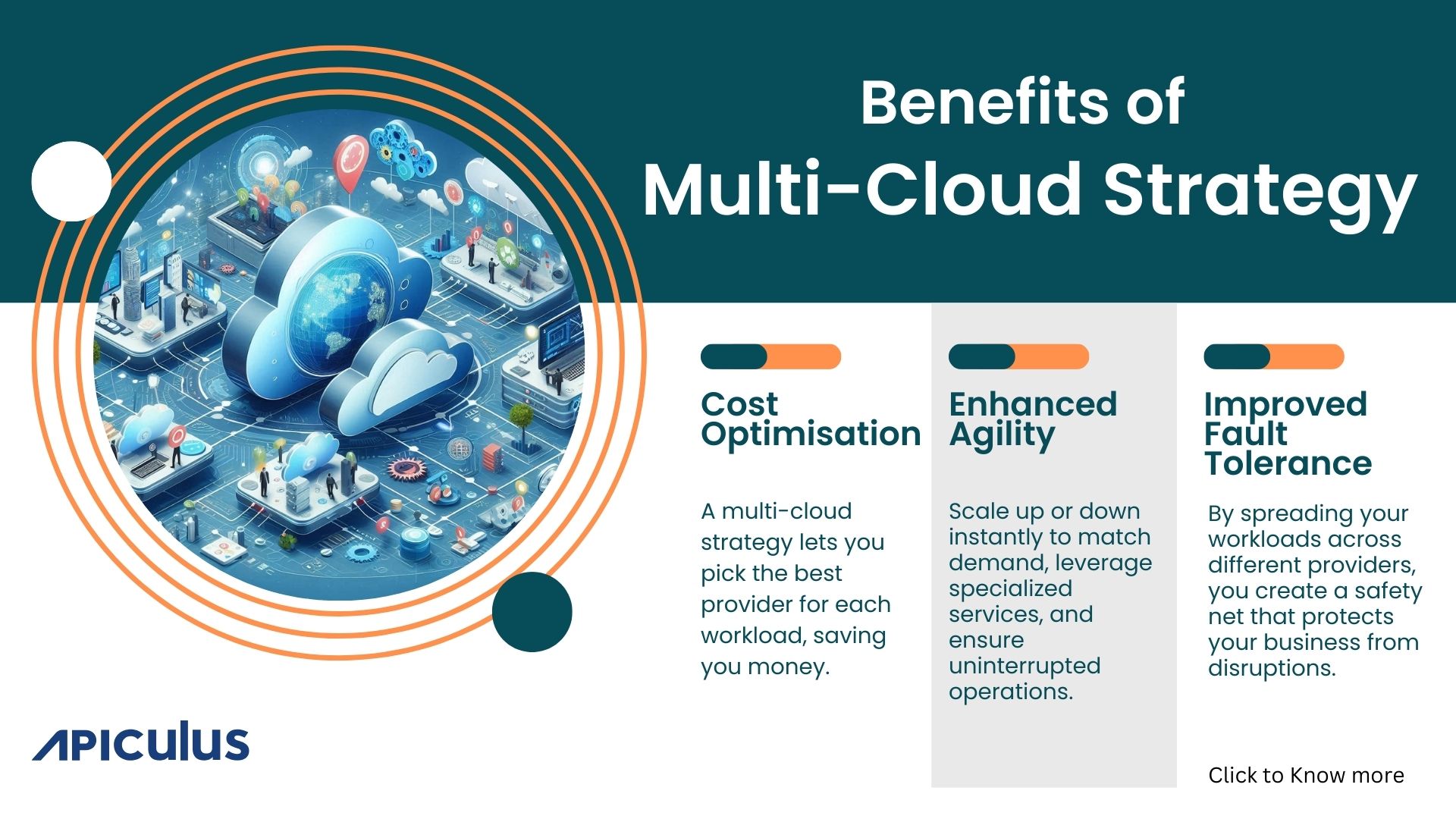 Benefits of
Multi-Cloud Strategy

Cost Optimisation

A multi-cloud strategy lets you pick the best provider for each workload, saving you money.

Enhanced Agility

Scale up or down instantly to match demand, leverage specialized services, and ensure uninterrupted operations.

Improved Fault Tolerance

By spreading your workloads across different providers, you create a safety net that protects your business from disruptions.

APICULUS

Click to Know more